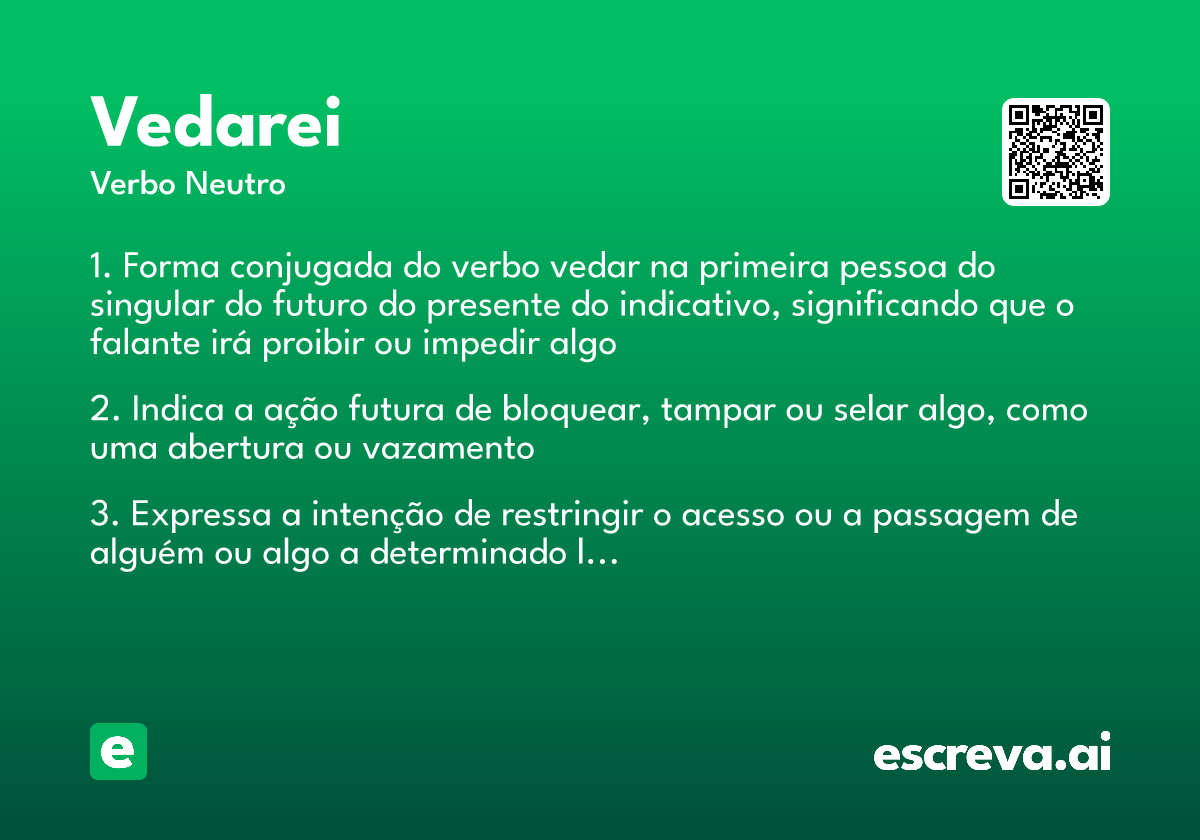 Vedarei
Verbo Neutro

1. Forma conjugada do verbo vedar na primeira pessoa do singular do futuro do presente do indicativo, significando que o falante irá proibir ou impedir algo

2. Indica a ação futura de bloquear, tampar ou selar algo, como uma abertura ou vazamento

3. Expressa a intenção de restringir o acesso ou a passagem de alguém ou algo a determinado l...

e

escreva.ai